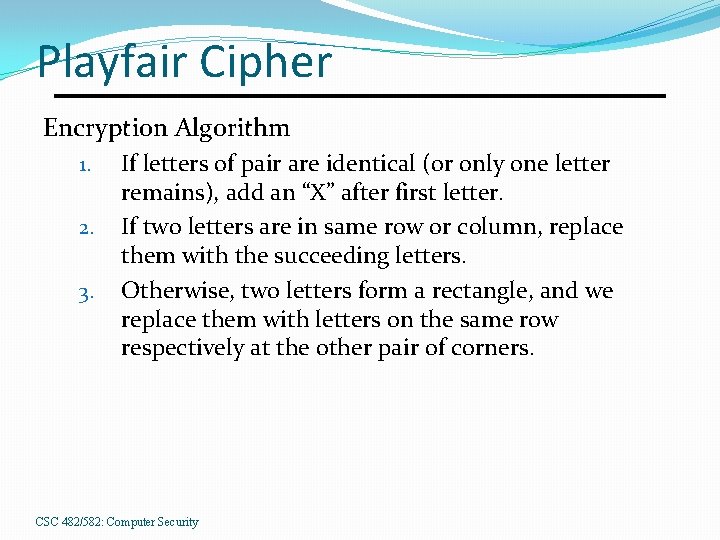 Playfair Cipher

Encryption Algorithm

1. If letters of pair are identical (or only one letter remains), add an “X” after first letter.
2. If two letters are in same row or column, replace them with the succeeding letters.
3. Otherwise, two letters form a rectangle, and we replace them with letters on the same row respectively at the other pair of corners.

CSC 482/582: Computer Security